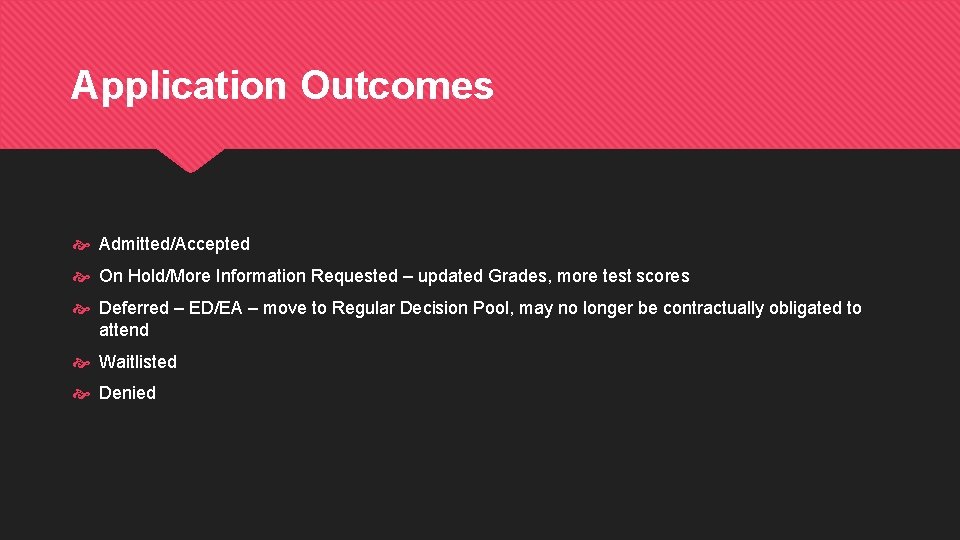 Application Outcomes

Admitted/Accepted

On Hold/More Information Requested – updated Grades, more test scores

Deferred – ED/EA – move to Regular Decision Pool, may no longer be contractually obligated to attend

Waitlisted

Denied